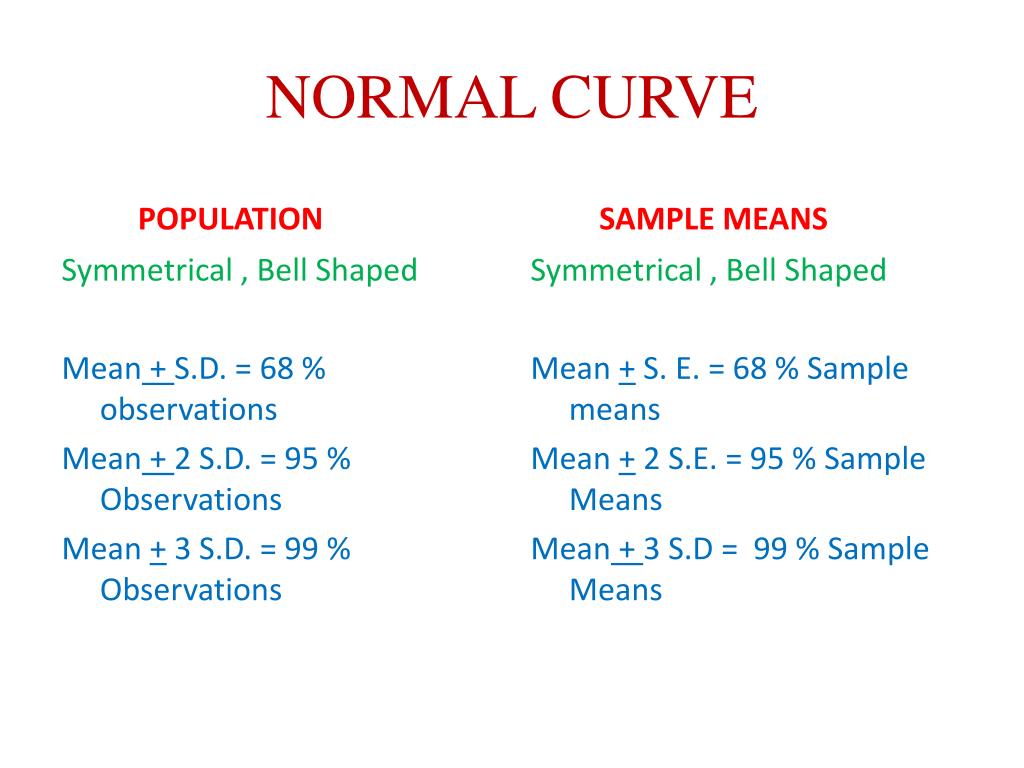 NORMAL CURVE

POPULATION

Symmetrical , Bell Shaped

Mean + S.D. = 68 % observations

Mean + 2 S.D. = 95 % Observations

Mean + 3 S.D. = 99 % Observations

SAMPLE MEANS

Symmetrical , Bell Shaped

Mean + S. E. = 68 % Sample means

Mean + 2 S.E. = 95 % Sample Means

Mean + 3 S.D = 99 % Sample Means